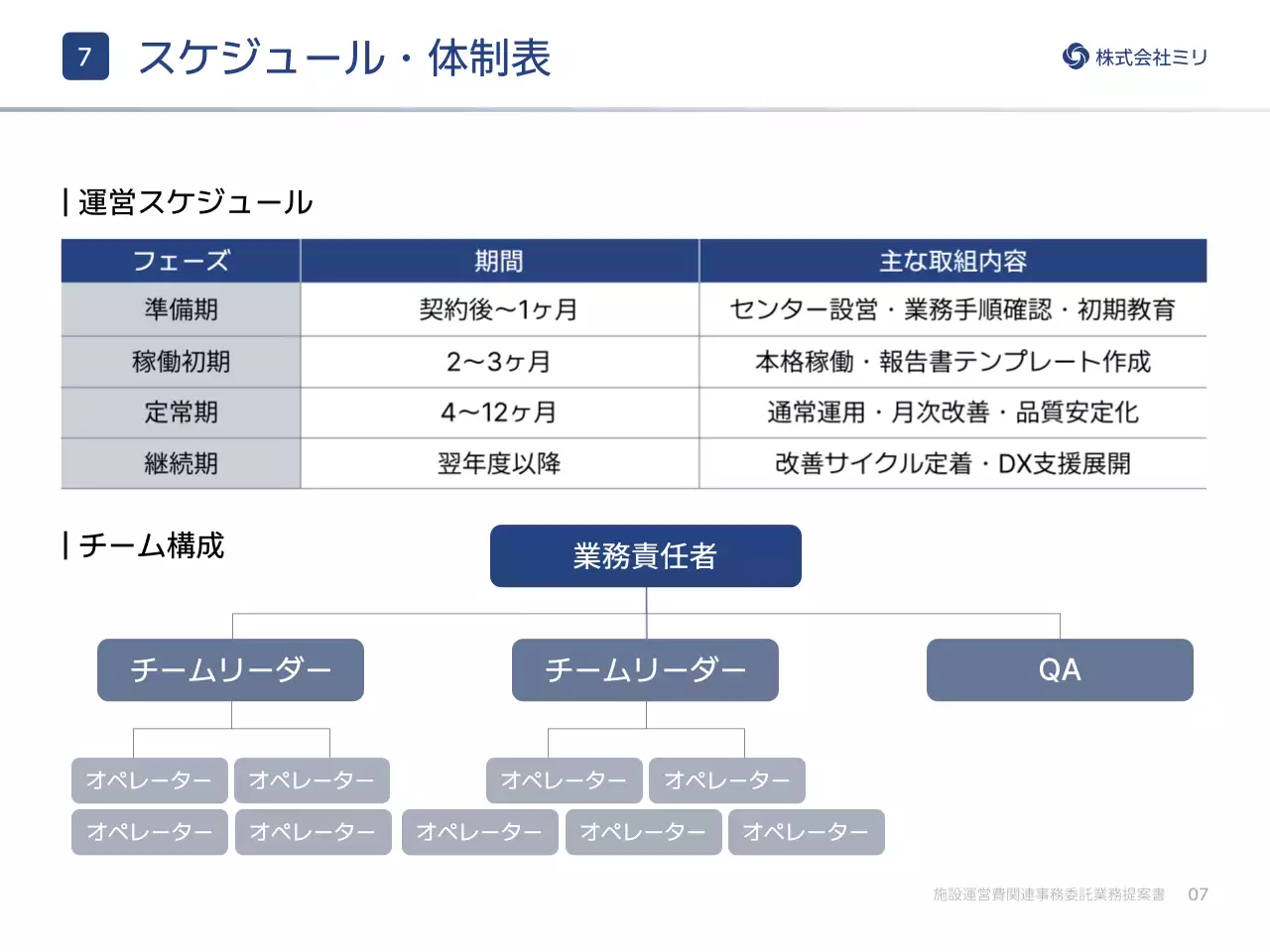 7 スケジュール・体制表

株式会社ミリ

| 運営スケジュール

| フェーズ | 期間 | 主な取組内容 |
|---|---|---|
| 準備期 | 契約後〜1ヶ月 | センター設営・業務手順確認・初期教育 |
| 稼働初期 | 2〜3ヶ月 | 本格稼働・報告書テンプレート作成 |
| 定常期 | 4〜12ヶ月 | 通常運用・月次改善・品質安定化 |
| 継続期 | 翌年度以降 | 改善サイクル定着・DX支援展開 |

| チーム構成

業務責任者

チームリーダー

チームリーダー

QA

オペレーター
オペレーター
オペレーター
オペレーター
オペレーター
オペレーター
オペレーター
オペレーター
オペレーター

施設運営費関連事務委託業務提案書 07